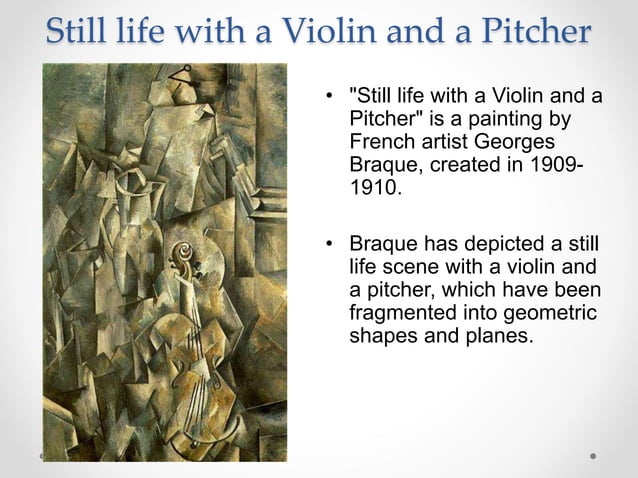 Still life with a Violin and a Pitcher

• "Still life with a Violin and a Pitcher" is a painting by French artist Georges Braque, created in 1909-1910.

• Braque has depicted a still life scene with a violin and a pitcher, which have been fragmented into geometric shapes and planes.